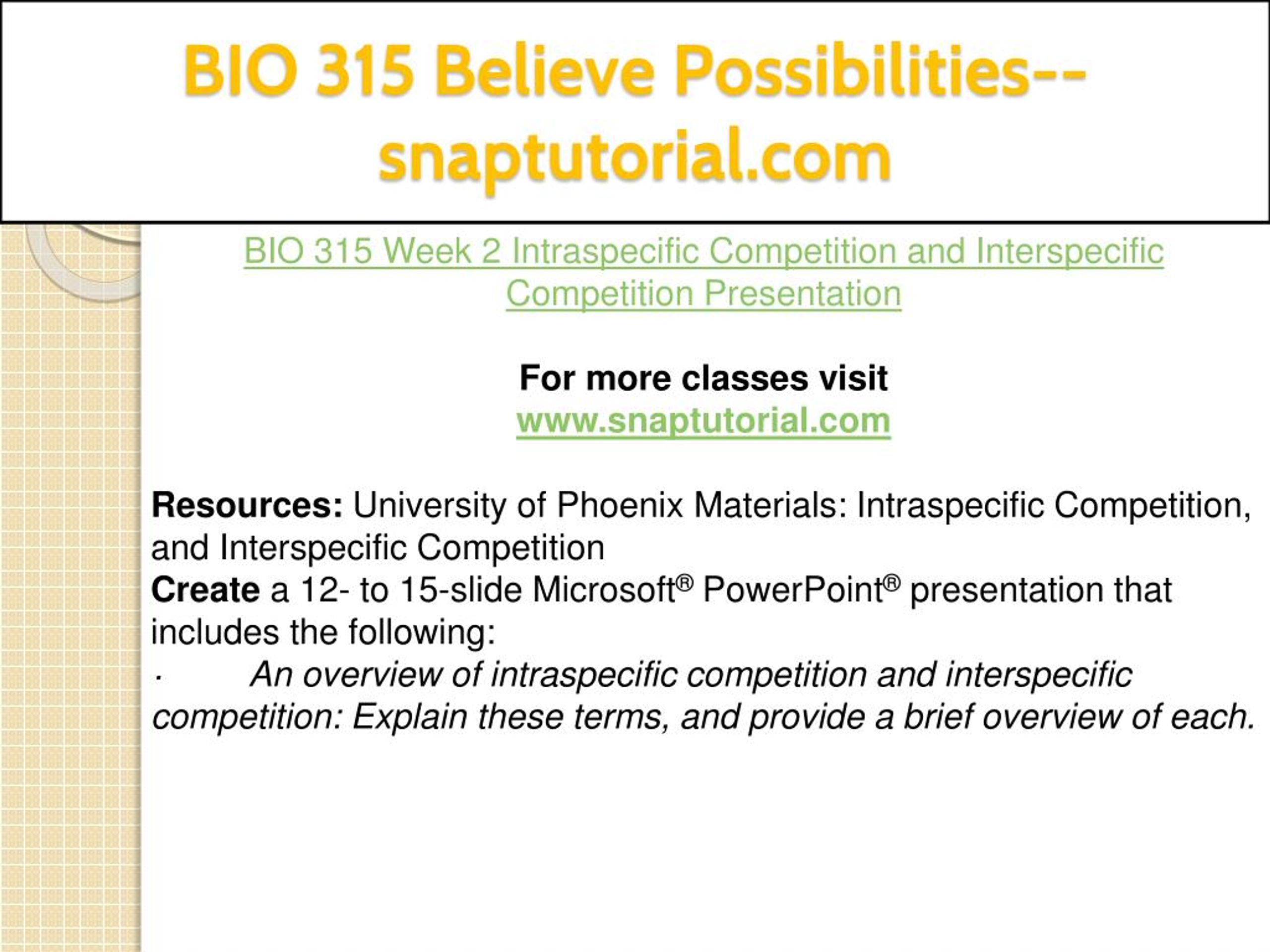 BIO 315 Believe Possibilities--snaptutorial.com

BIO 315 Week 2 Intraspecific Competition and Interspecific Competition Presentation

For more classes visit
www.snaptutorial.com

Resources: University of Phoenix Materials: Intraspecific Competition, and Interspecific Competition
Create a 12- to 15-slide Microsoft® PowerPoint® presentation that includes the following:
· An overview of intraspecific competition and interspecific competition: Explain these terms, and provide a brief overview of each.